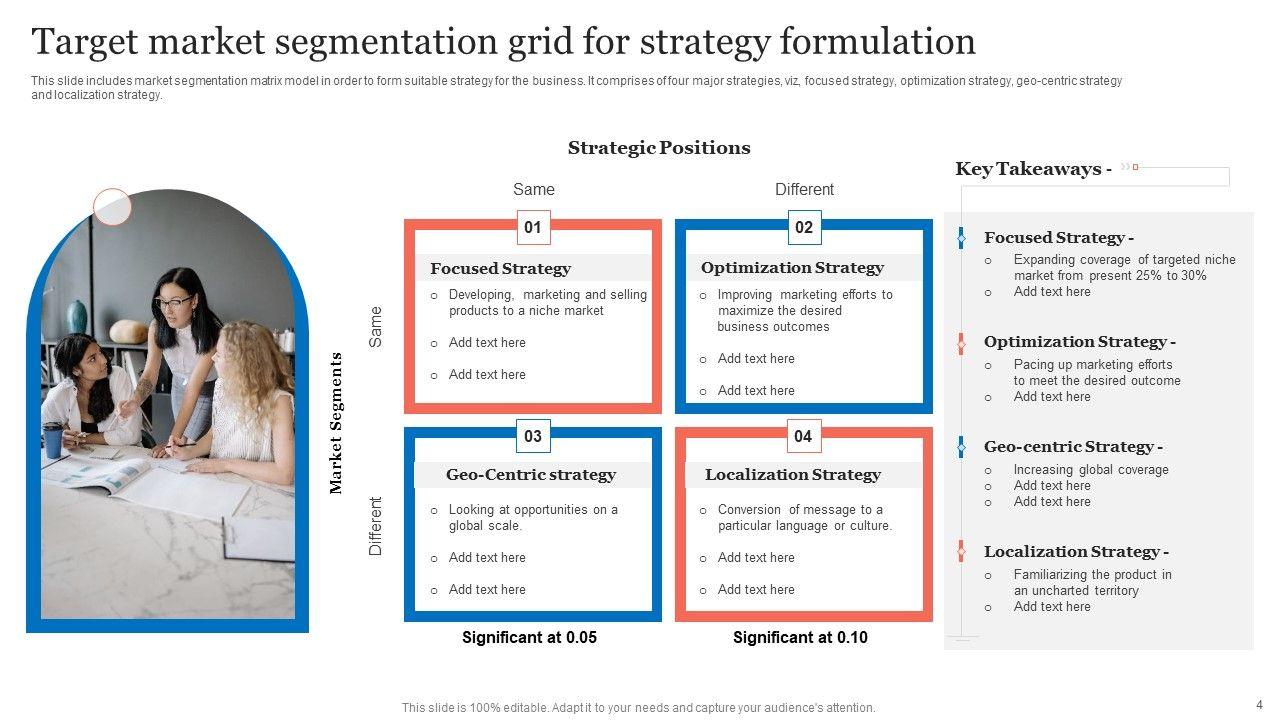 Target market segmentation grid for strategy formulation

This slide includes market segmentation matrix model in order to form suitable strategy for the business. It comprises of four major strategies, viz, focused strategy, optimization strategy, geo-centric strategy and localization strategy.

Strategic Positions

Same

Different

Market Segments

Same

Different

01

Focused Strategy

o Developing, marketing and selling products to a niche market

o Add text here

o Add text here

02

Optimization Strategy

o Improving marketing efforts to maximize the desired business outcomes

o Add text here

o Add text here

03

Geo-Centric strategy

o Looking at opportunities on a global scale.

o Add text here

o Add text here

04

Localization Strategy

o Conversion of message to a particular language or culture.

o Add text here

o Add text here

Significant at 0.05

Significant at 0.10

Key Takeaways -

Focused Strategy -

o Expanding coverage of targeted niche market from present 25% to 30%

o Add text here

Optimization Strategy -

o Pacing up marketing efforts to meet the desired outcome

o Add text here

Geo-centric Strategy -

o Increasing global coverage

o Add text here

o Add text here

Localization Strategy -

o Familiarizing the product in an uncharted territory

o Add text here

This slide is 100% editable. Adapt it to your needs and capture your audience's attention.

4